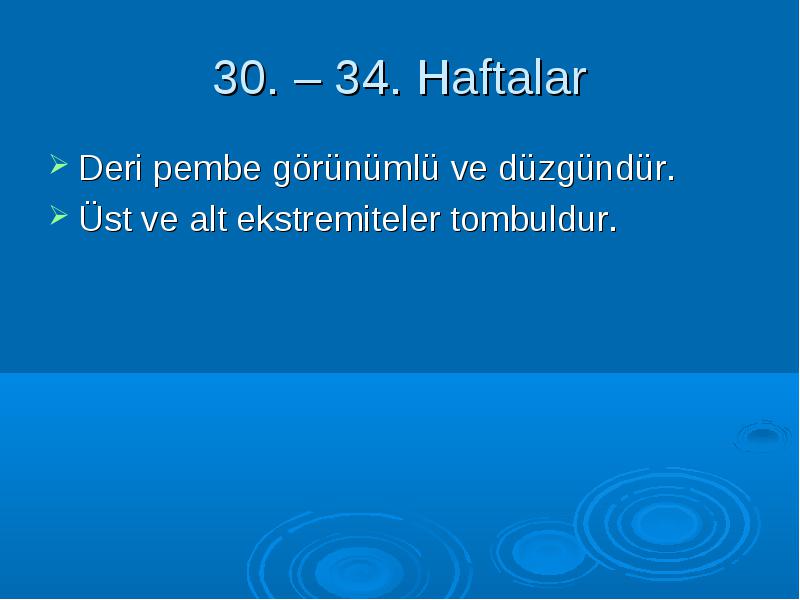 30. – 34. Haftalar

Deri pembe görünümlü ve düzgündür.
Üst ve alt ekstremiteler tombuldur.